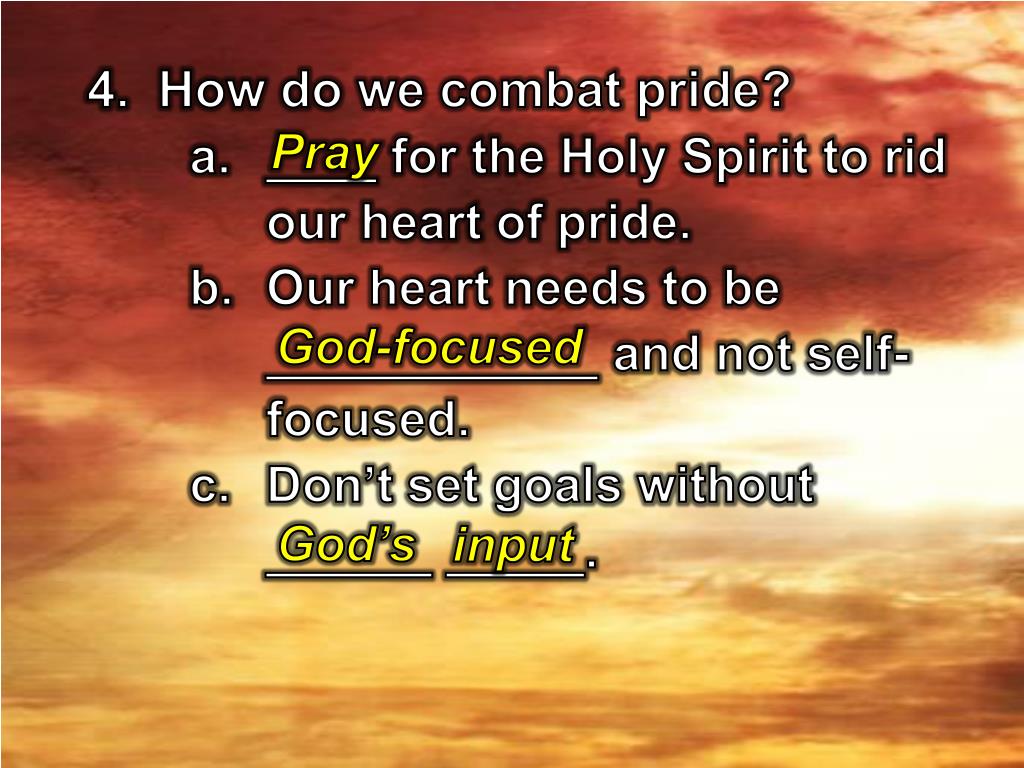 4. How do we combat pride?

a. Pray for the Holy Spirit to rid our heart of pride.

b. Our heart needs to be God-focused and not self-focused.

c. Don't set goals without God's input.